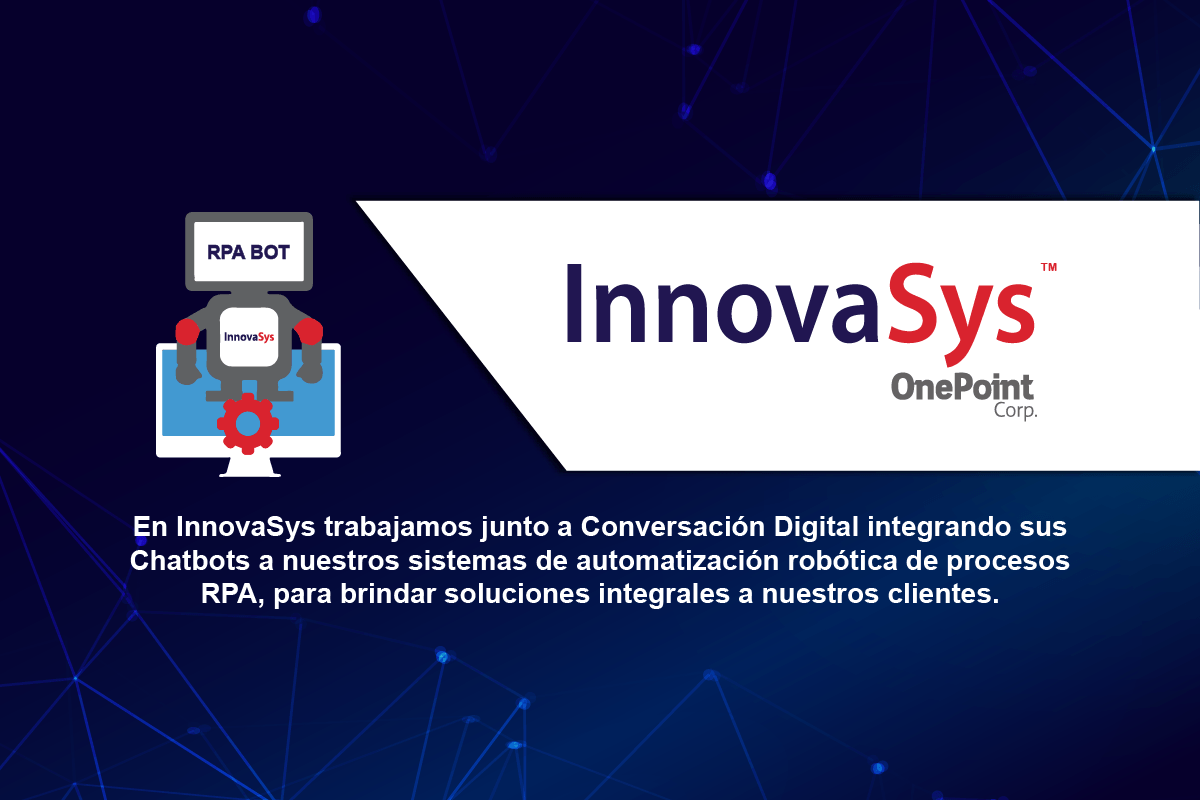 RPA BOT

InnovaSys

InnovaSys™

OnePoint
Corp.

En InnovaSys trabajamos junto a Conversación Digital integrando sus Chatbots a nuestros sistemas de automatización robótica de procesos RPA, para brindar soluciones integrales a nuestros clientes.